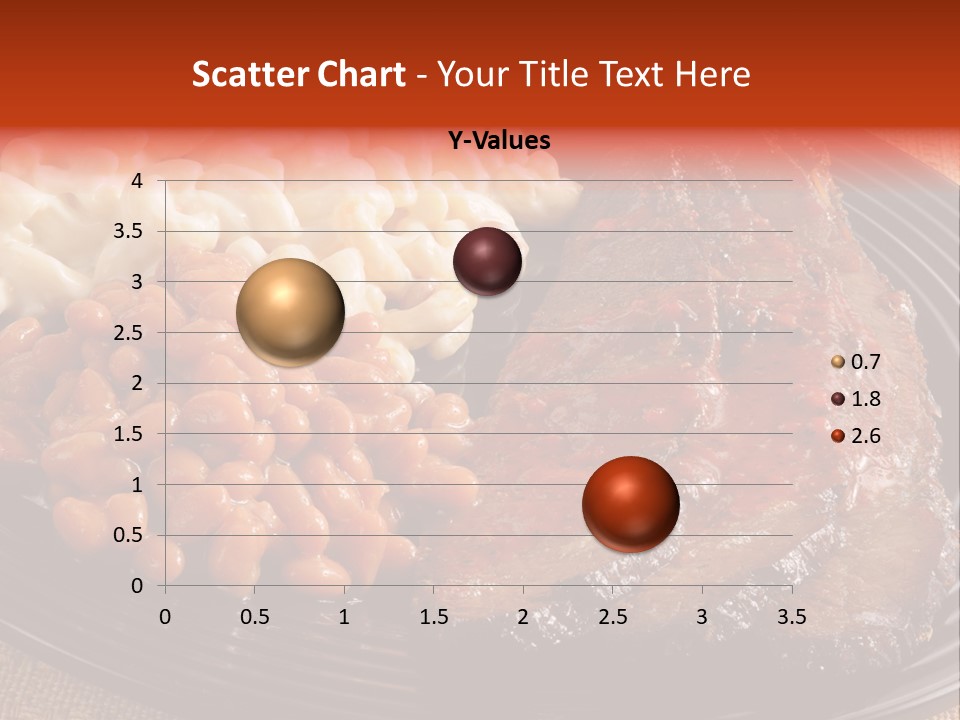 Scatter Chart - Your Title Text Here

Y-Values

4
3.5
3
2.5
2
1.5
1
0.5
0

0 0.5 1 1.5 2 2.5 3 3.5

0.7
1.8
2.6